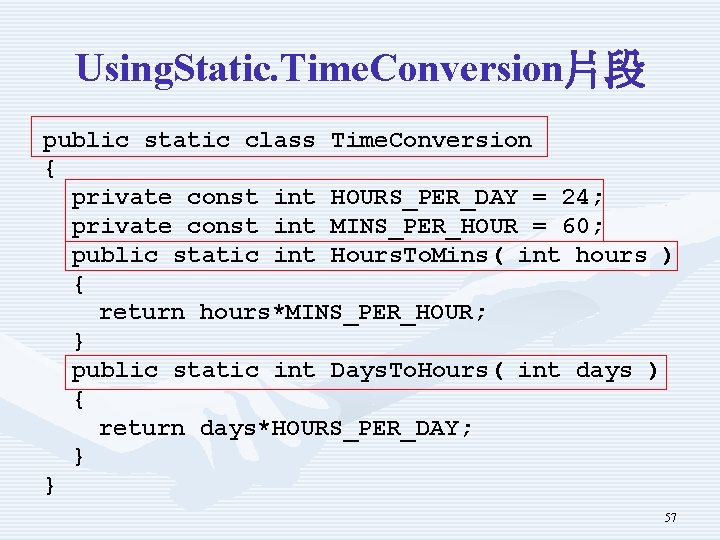 UsingStatic.TimeConversion片段

public static class TimeConversion
{
  private const int HOURS_PER_DAY = 24;
  private const int MINS_PER_HOUR = 60;
  public static int HoursToMins( int hours )
  {
    return hours*MINS_PER_HOUR;
  }
  public static int DaysToHours( int days )
  {
    return days*HOURS_PER_DAY;
  }
}

57